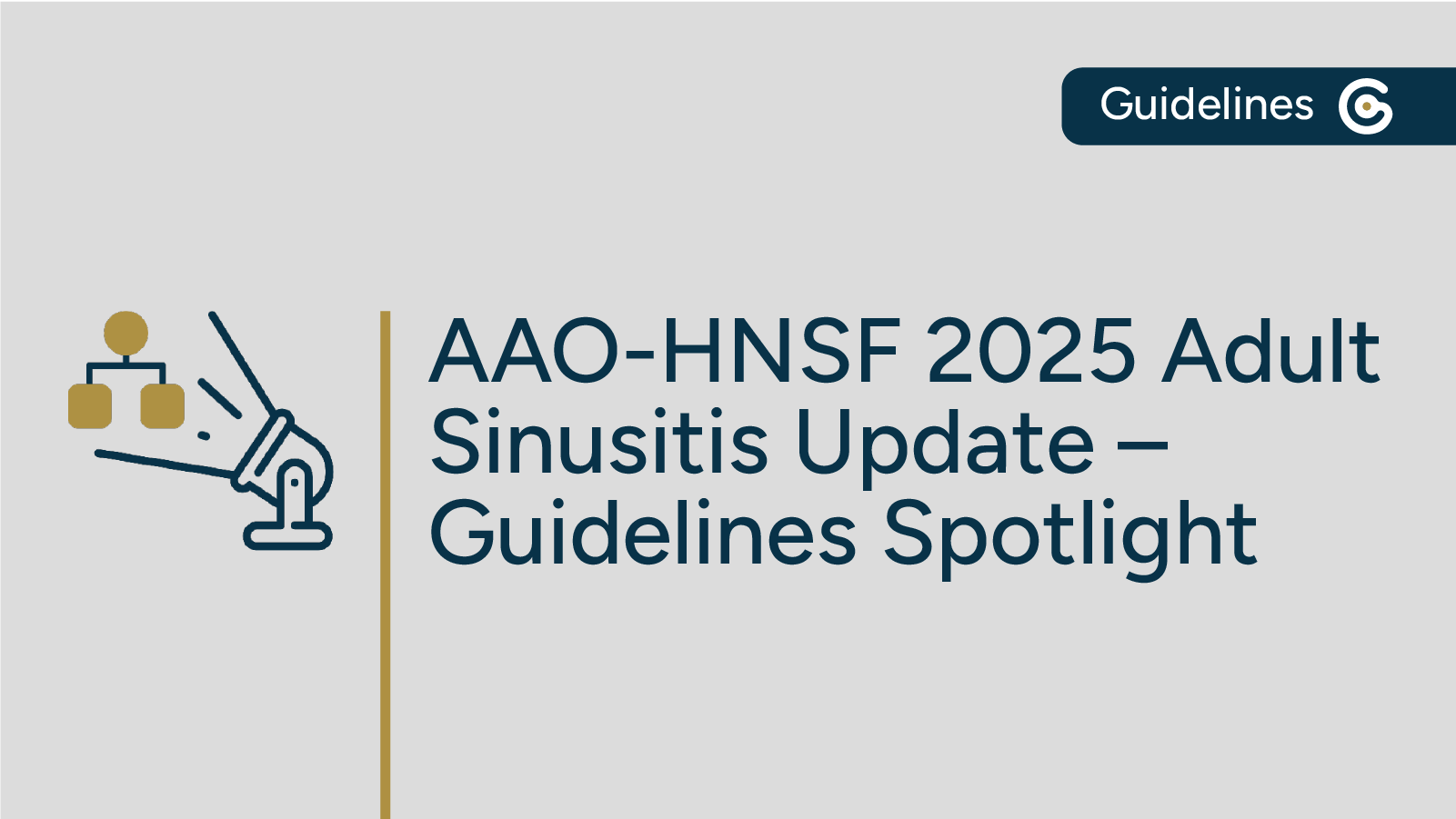 Guidelines

AAO-HNSF 2025 Adult Sinusitis Update – Guidelines Spotlight